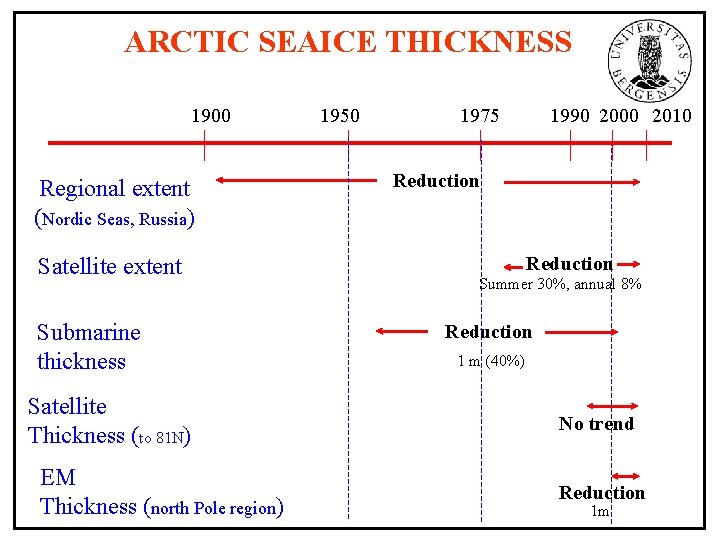 ARCTIC SEAICE THICKNESS

UNIVERSITAS BERGENSIS

1900 1950 1975 1990 2000 2010

Regional extent (Nordic Seas, Russia)

Reduction

Satellite extent

Reduction
Summer 30%, annual 8%

Submarine thickness

Reduction
1 m (40%)

Satellite Thickness (to 81N)

No trend

EM Thickness (north Pole region)

Reduction
1m